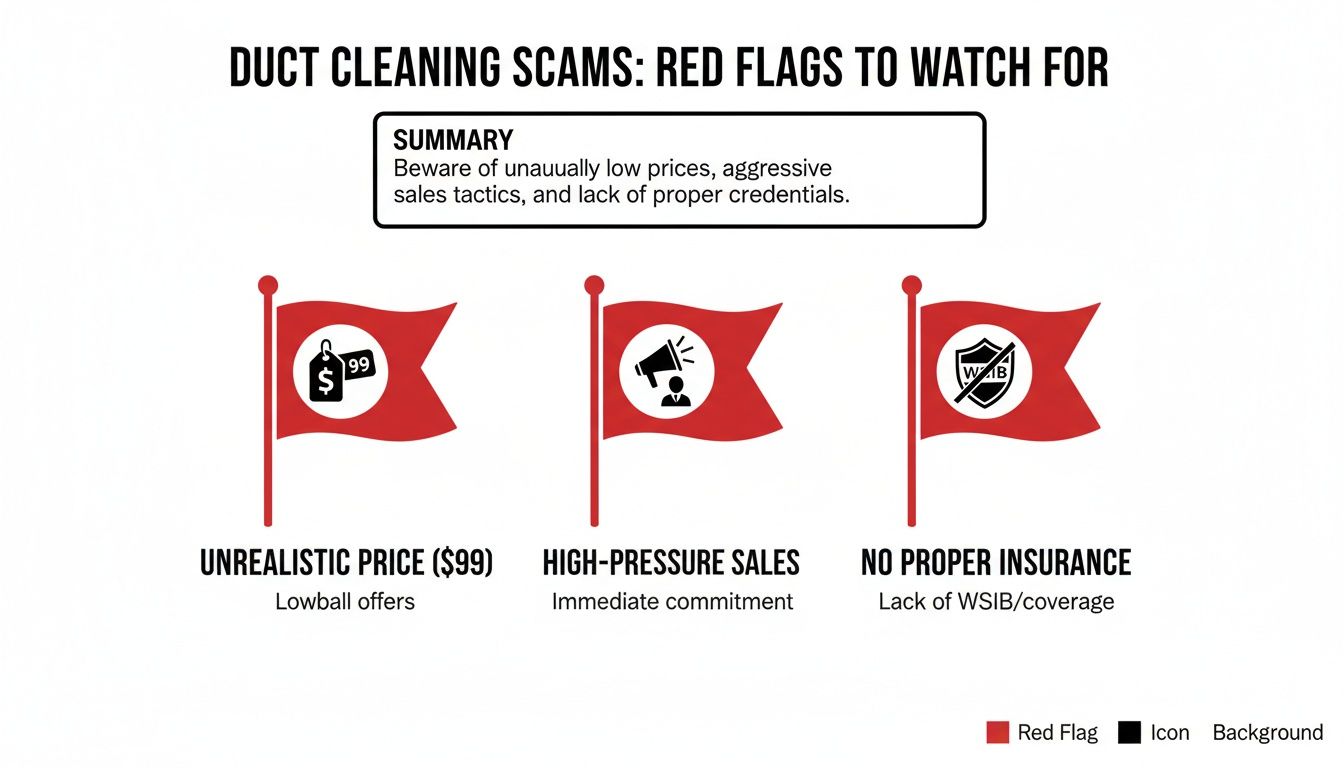 DUCT CLEANING SCAMS: RED FLAGS TO WATCH FOR

SUMMARY
Beware of unauually low prices, aggressive sales tactics, and lack of proper credentials.

$ 99

WSIB

UNREALISTIC PRICE ($99)
Lowball offers

HIGH-PRESSURE SALES
Immediate commitment

NO PROPER INSURANCE
Lack of WSIB/coverage

Red Flag Icon Background